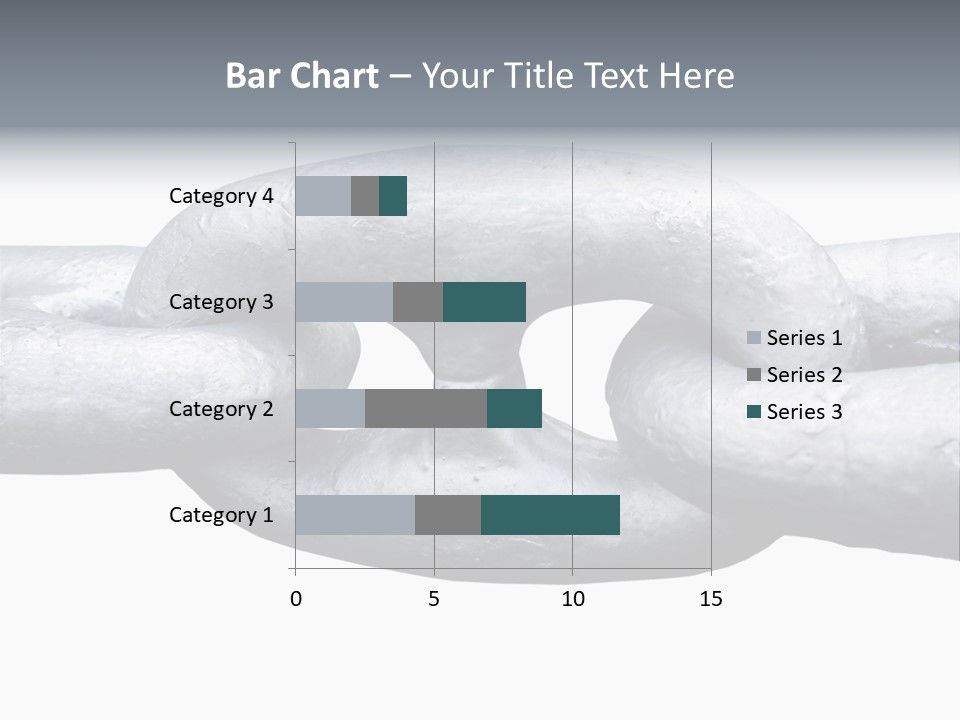 Bar Chart – Your Title Text Here

Category 4
Category 3
Category 2
Category 1

0
5
10
15

Series 1
Series 2
Series 3